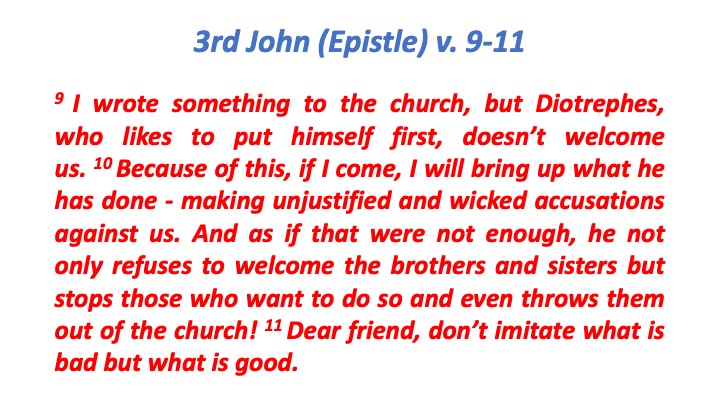 3rd John (Epistle) v. 9-11

$^{9}$ I wrote something to the church, but Diotrephes, who likes to put himself first, doesn't welcome us. $^{10}$ Because of this, if I come, I will bring up what he has done - making unjustified and wicked accusations against us. And as if that were not enough, he not only refuses to welcome the brothers and sisters but stops those who want to do so and even throws them out of the church! $^{11}$ Dear friend, don't imitate what is bad but what is good.